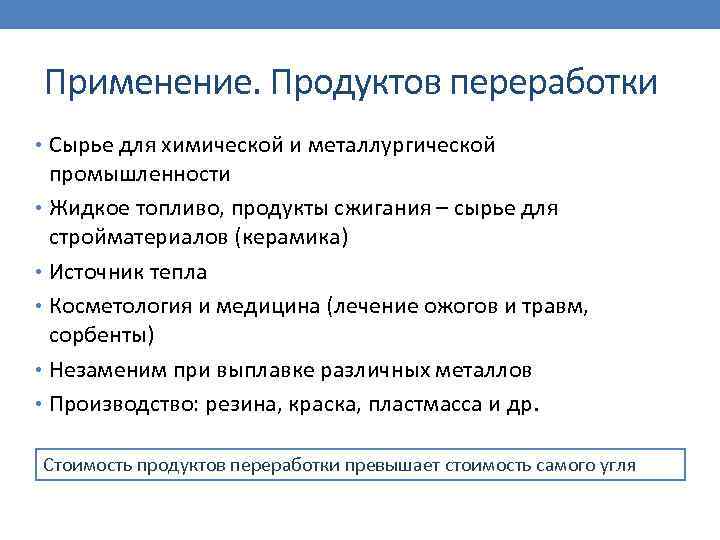 Применение. Продуктов переработки

• Сырье для химической и металлургической промышленности
• Жидкое топливо, продукты сжигания – сырье для стройматериалов (керамика)
• Источник тепла
• Косметология и медицина (лечение ожогов и травм, сорбенты)
• Незаменим при выплавке различных металлов
• Производство: резина, краска, пластмасса и др.

Стоимость продуктов переработки превышает стоимость самого угля